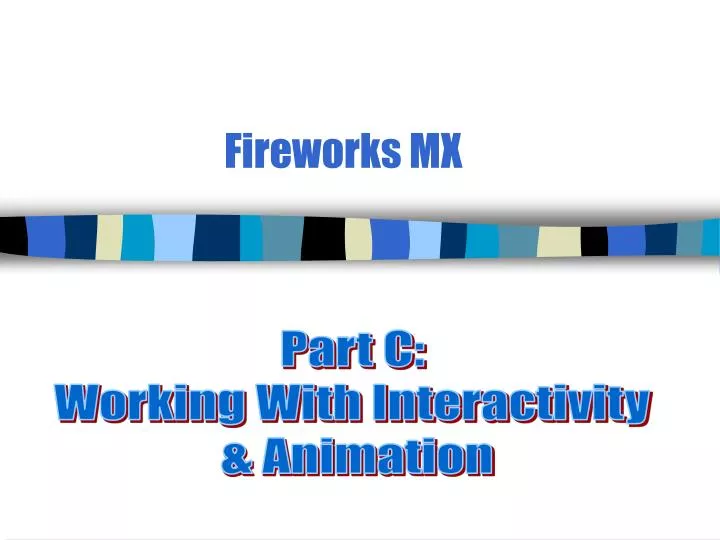 Fireworks MX

Part C:
Working With Interactivity & Animation